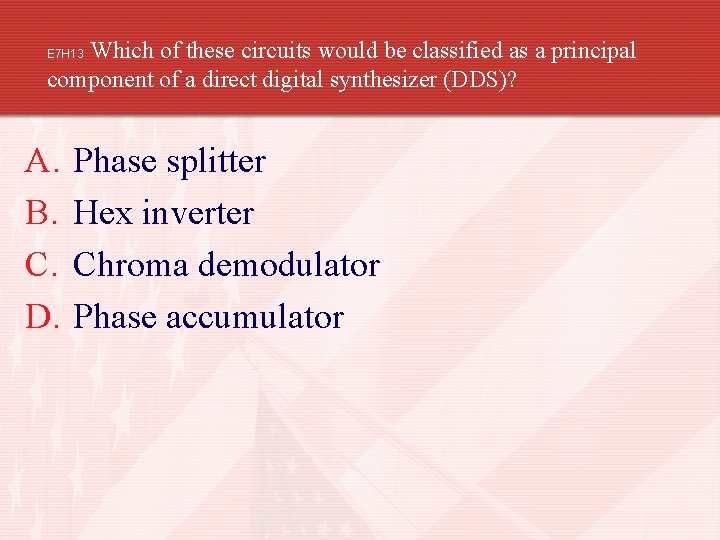 E7H13 Which of these circuits would be classified as a principal component of a direct digital synthesizer (DDS)?

A. Phase splitter
B. Hex inverter
C. Chroma demodulator
D. Phase accumulator